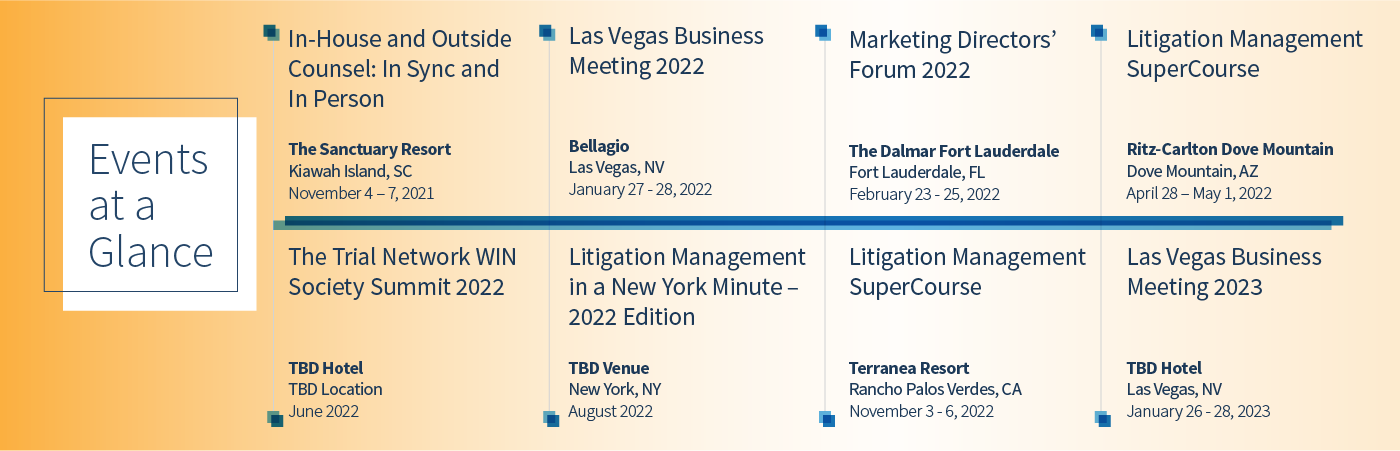 Events at a Glance

In-House and Outside Counsel: In Sync and In Person

The Sanctuary Resort
Kiawah Island, SC
November 4 – 7, 2021

Las Vegas Business Meeting 2022

Bellagio
Las Vegas, NV
January 27 - 28, 2022

Marketing Directors' Forum 2022

The Dalmar Fort Lauderdale
Fort Lauderdale, FL
February 23 - 25, 2022

Litigation Management SuperCourse

Ritz-Carlton Dove Mountain
Dove Mountain, AZ
April 28 – May 1, 2022

The Trial Network WIN Society Summit 2022

TBD Hotel
TBD Location
June 2022

Litigation Management in a New York Minute – 2022 Edition

TBD Venue
New York, NY
August 2022

Litigation Management SuperCourse

Terranea Resort
Rancho Palos Verdes, CA
November 3 - 6, 2022

Las Vegas Business Meeting 2023

TBD Hotel
Las Vegas, NV
January 26 - 28, 2023